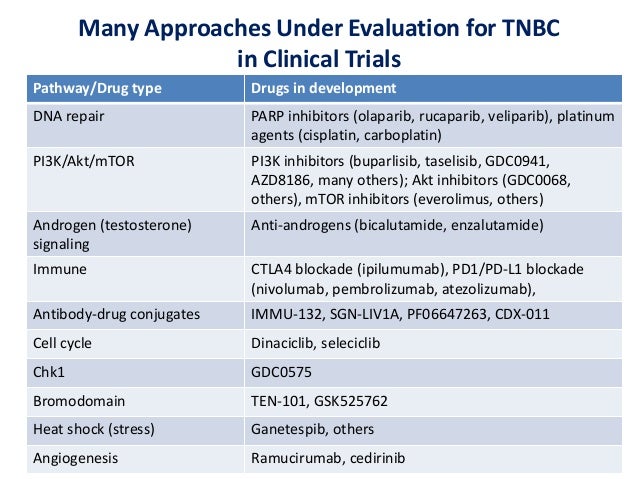 Many Approaches Under Evaluation for TNBC in Clinical Trials

| Pathway/Drug type | Drugs in development |
|---|---|
| DNA repair | PARP inhibitors (olaparib, rucaparib, veliparib), platinum agents (cisplatin, carboplatin) |
| PI3K/Akt/mTOR | PI3K inhibitors (buparlisib, taselisib, GDC0941, AZD8186, many others); Akt inhibitors (GDC0068, others), mTOR inhibitors (everolimus, others) |
| Androgen (testosterone) signaling | Anti-androgens (bicalutamide, enzalutamide) |
| Immune | CTLA4 blockade (ipilumumab), PD1/PD-L1 blockade (nivolumab, pembrolizumab, atezolizumab), |
| Antibody-drug conjugates | IMMU-132, SGN-LIV1A, PF06647263, CDX-011 |
| Cell cycle | Dinaciclib, seleciclib |
| Chk1 | GDC0575 |
| Bromodomain | TEN-101, GSK525762 |
| Heat shock (stress) | Ganetespib, others |
| Angiogenesis | Ramucirumab, cedirinib |